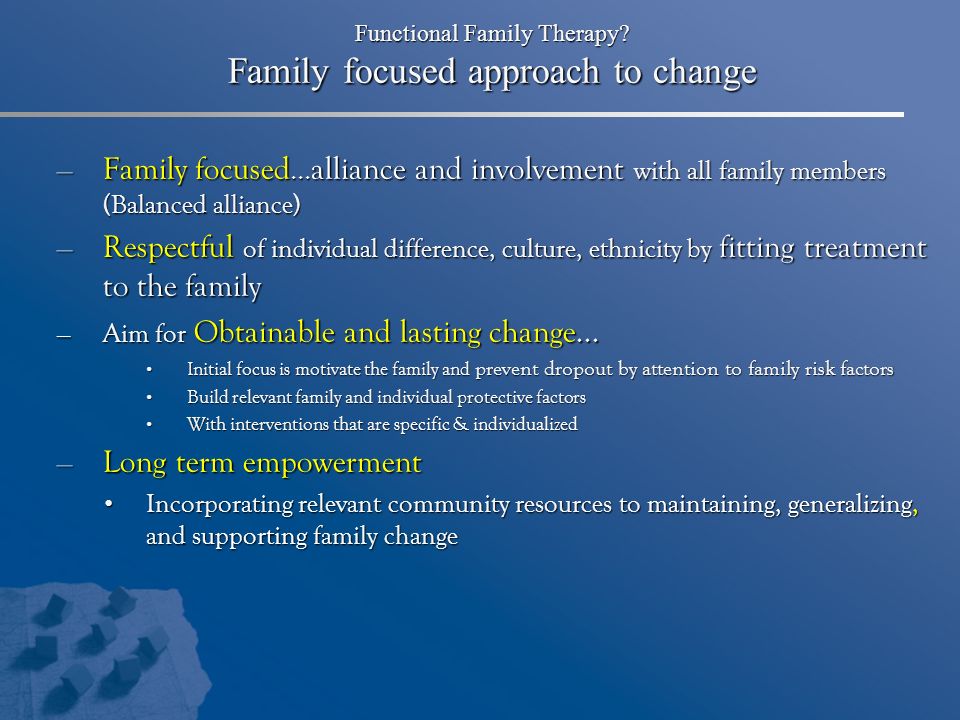 Functional Family Therapy?
Family focused approach to change

– Family focused…alliance and involvement with all family members (Balanced alliance)

– Respectful of individual difference, culture, ethnicity by fitting treatment to the family

– Aim for Obtainable and lasting change…
• Initial focus is motivate the family and prevent dropout by attention to family risk factors
• Build relevant family and individual protective factors
• With interventions that are specific & individualized

– Long term empowerment
• Incorporating relevant community resources to maintaining, generalizing, and supporting family change